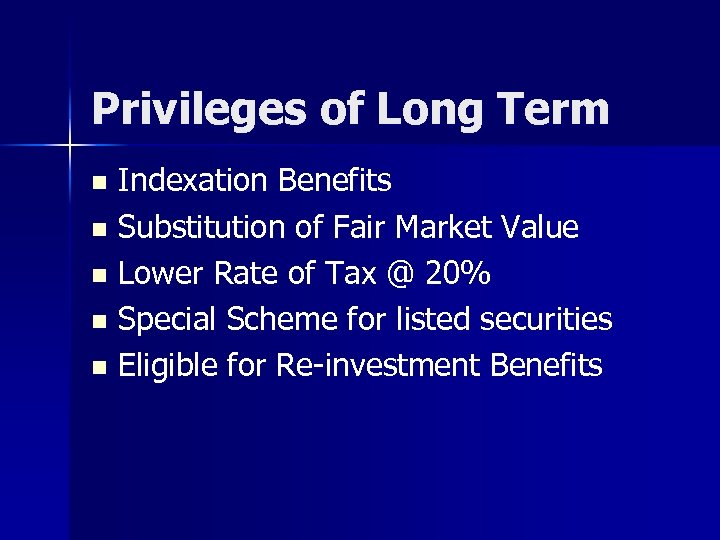 Privileges of Long Term

- Indexation Benefits
- Substitution of Fair Market Value
- Lower Rate of Tax @ 20%
- Special Scheme for listed securities
- Eligible for Re-investment Benefits